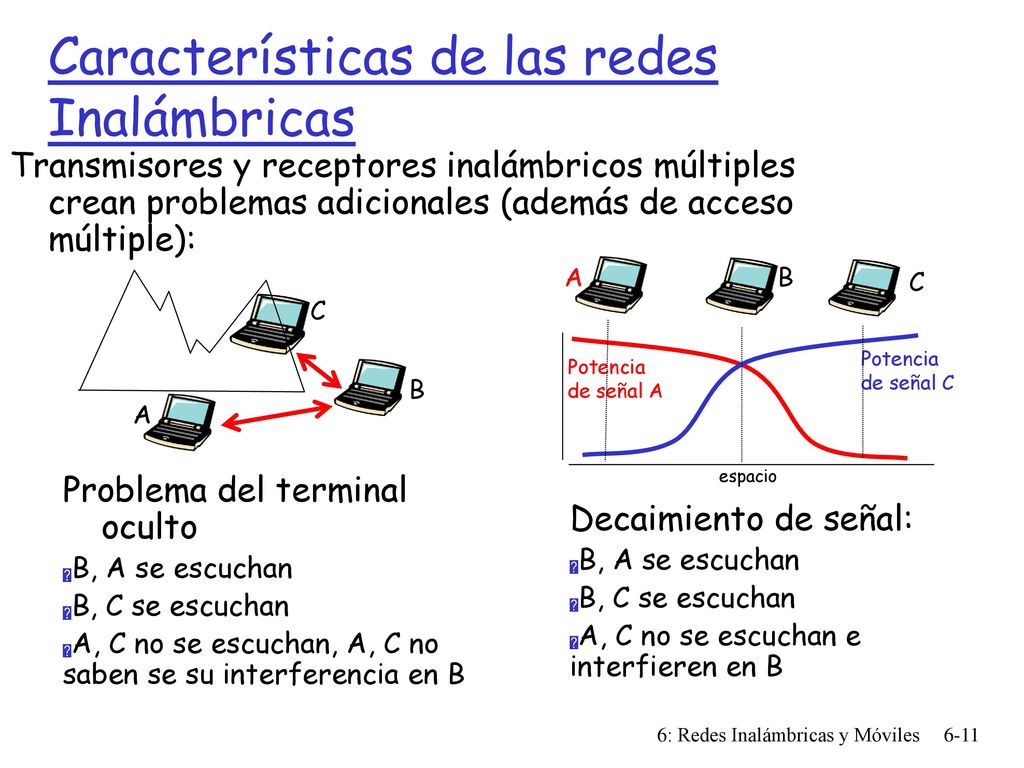 Características de las redes Inalámbricas

Transmisores y receptores inalámbricos múltiples crean problemas adicionales (además de acceso múltiple):

C

B

A

Problema del terminal oculto

B, A se escuchan

B, C se escuchan

A, C no se escuchan, A, C no saben se su interferencia en B

A B C

Potencia de señal A

Potencia de señal C

espacio

Decaimiento de señal:

B, A se escuchan

B, C se escuchan

A, C no se escuchan e interfieren en B

6: Redes Inalámbricas y Móviles 6-11